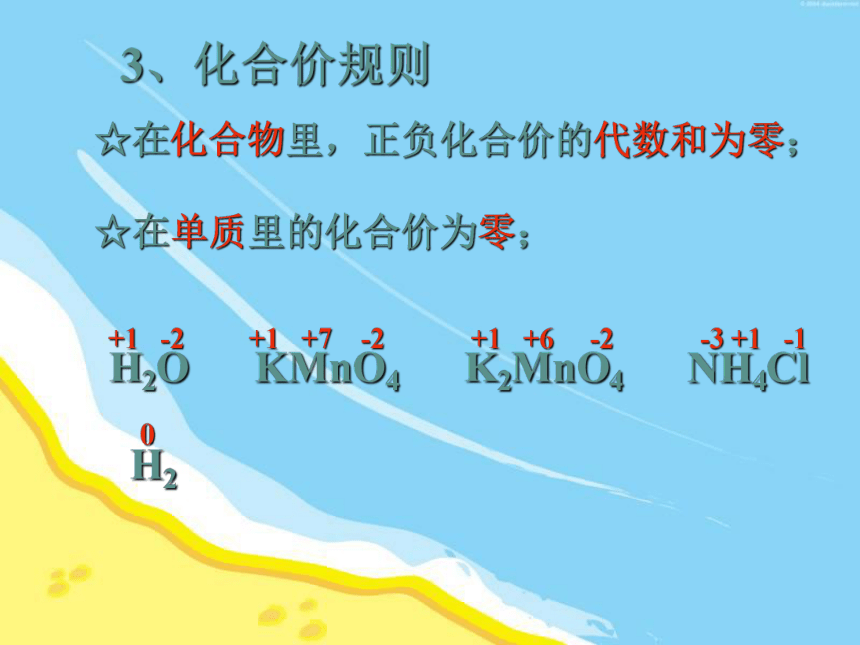 3、化合价规则

☆在化合物里，正负化合价的代数和为零；

☆在单质里的化合价为零；

$\overset{+1}{H}_2\overset{-2}{O}$ $\overset{+1}{K}\overset{+7}{Mn}\overset{-2}{O}_4$ $\overset{+1}{K}_2\overset{+6}{Mn}\overset{-2}{O}_4$ $\overset{-3}{N}\overset{+1}{H}_4\overset{-1}{Cl}$

$\overset{0}{H}_2$